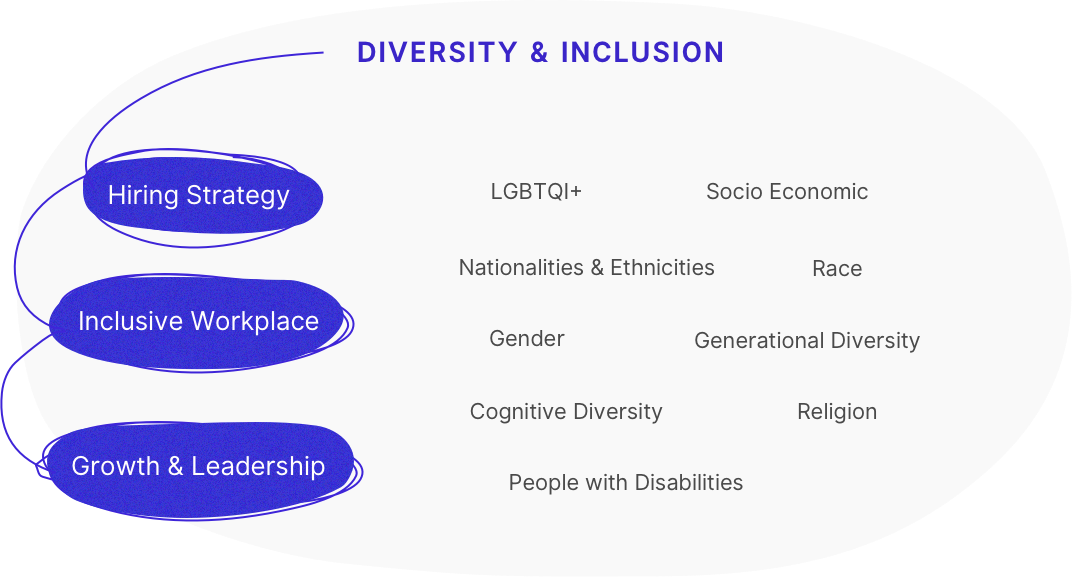 DIVERSITY & INCLUSION

Hiring Strategy

Inclusive Workplace

Growth & Leadership

LGBTQI+

Socio Economic

Nationalities & Ethnicities

Race

Gender

Generational Diversity

Cognitive Diversity

Religion

People with Disabilities